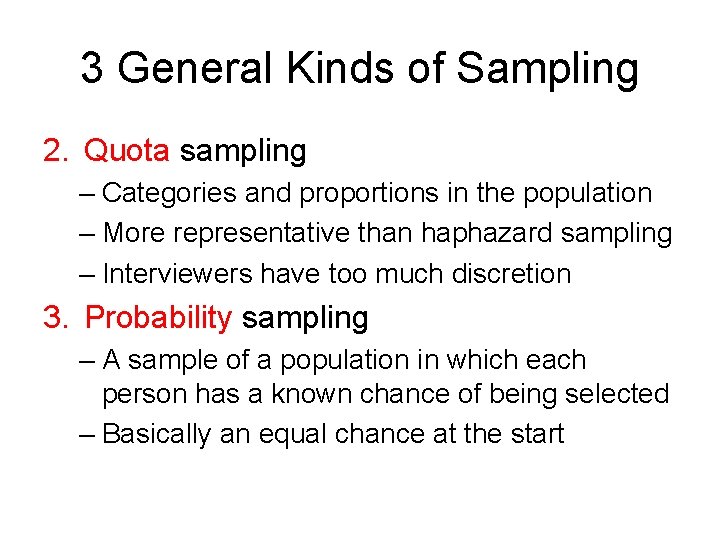 3 General Kinds of Sampling

2. Quota sampling
– Categories and proportions in the population
– More representative than haphazard sampling
– Interviewers have too much discretion

3. Probability sampling
– A sample of a population in which each person has a known chance of being selected
– Basically an equal chance at the start